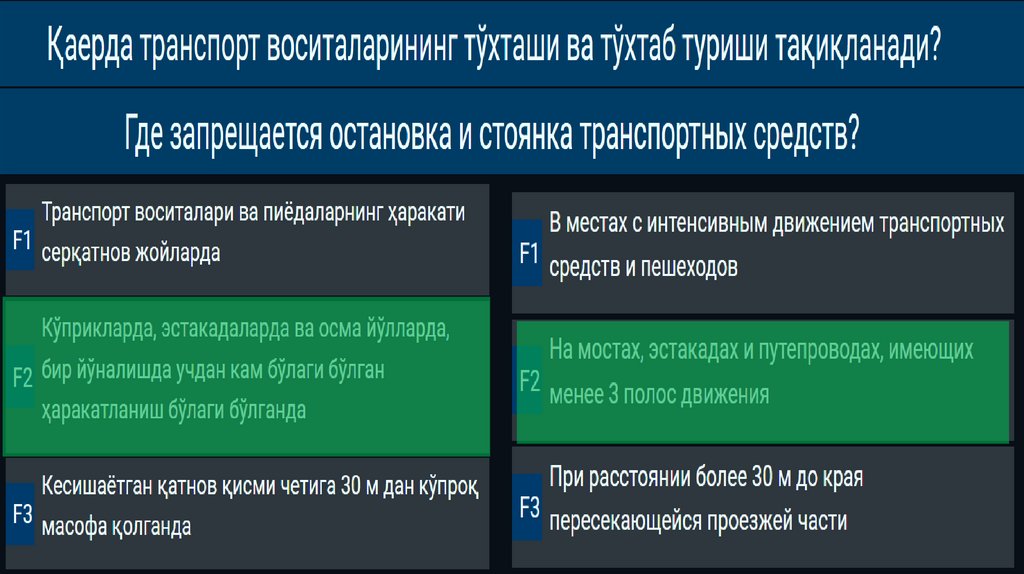 Қаерда транспорт воситаларининг тўхташи ва тўхтаб туриши тақиқланади?

Где запрещается остановка и стоянка транспортных средств?

F1 Транспорт воситалари ва пиёдаларнинг ҳаракати серқатнов жойларда

F2 Кўприкларда, эстакадаларда ва осма йўлларда, бир йўналишда учдан кам бўлаги бўлган ҳаракатланиш бўлаги бўлганда

F3 Кесишаётган қатнов қисми четига 30 м дан кўпроқ масофа қолганда

F1 В местах с интенсивным движением транспортных средств и пешеходов

F2 На мостах, эстакадах и путепроводах, имеющих менее 3 полос движения

F3 При расстоянии более 30 м до края пересекающейся проезжей части